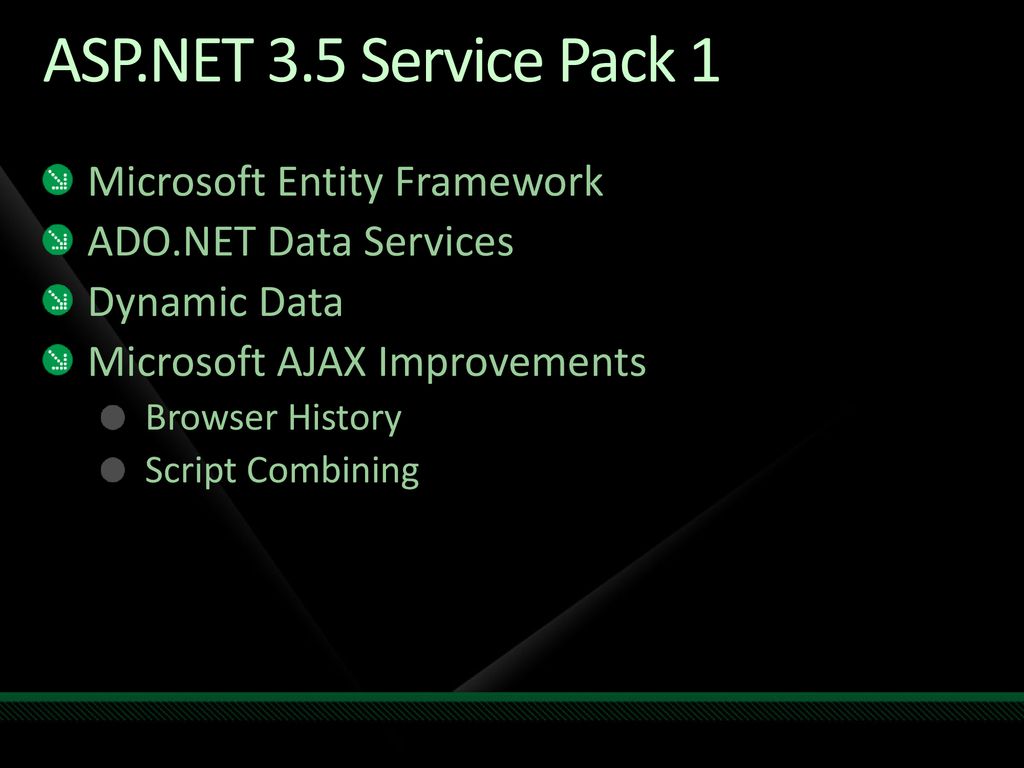 ASP.NET 3.5 Service Pack 1

Microsoft Entity Framework
ADO.NET Data Services
Dynamic Data
Microsoft AJAX Improvements
Browser History
Script Combining